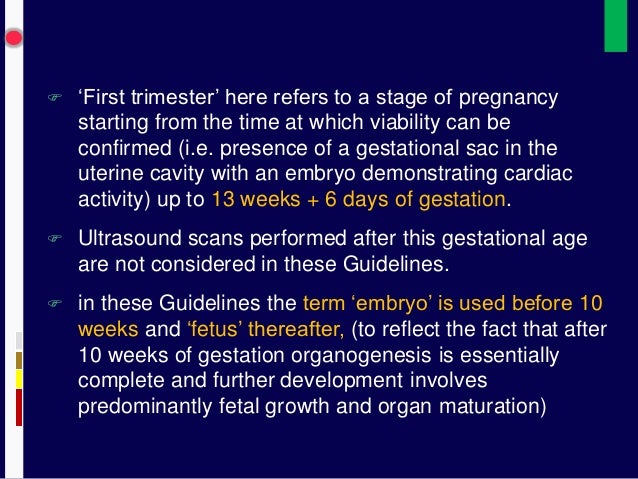 ‘First trimester’ here refers to a stage of pregnancy starting from the time at which viability can be confirmed (i.e. presence of a gestational sac in the uterine cavity with an embryo demonstrating cardiac activity) up to 13 weeks + 6 days of gestation.

Ultrasound scans performed after this gestational age are not considered in these Guidelines.

in these Guidelines the term ‘embryo’ is used before 10 weeks and ‘fetus’ thereafter, (to reflect the fact that after 10 weeks of gestation organogenesis is essentially complete and further development involves predominantly fetal growth and organ maturation)